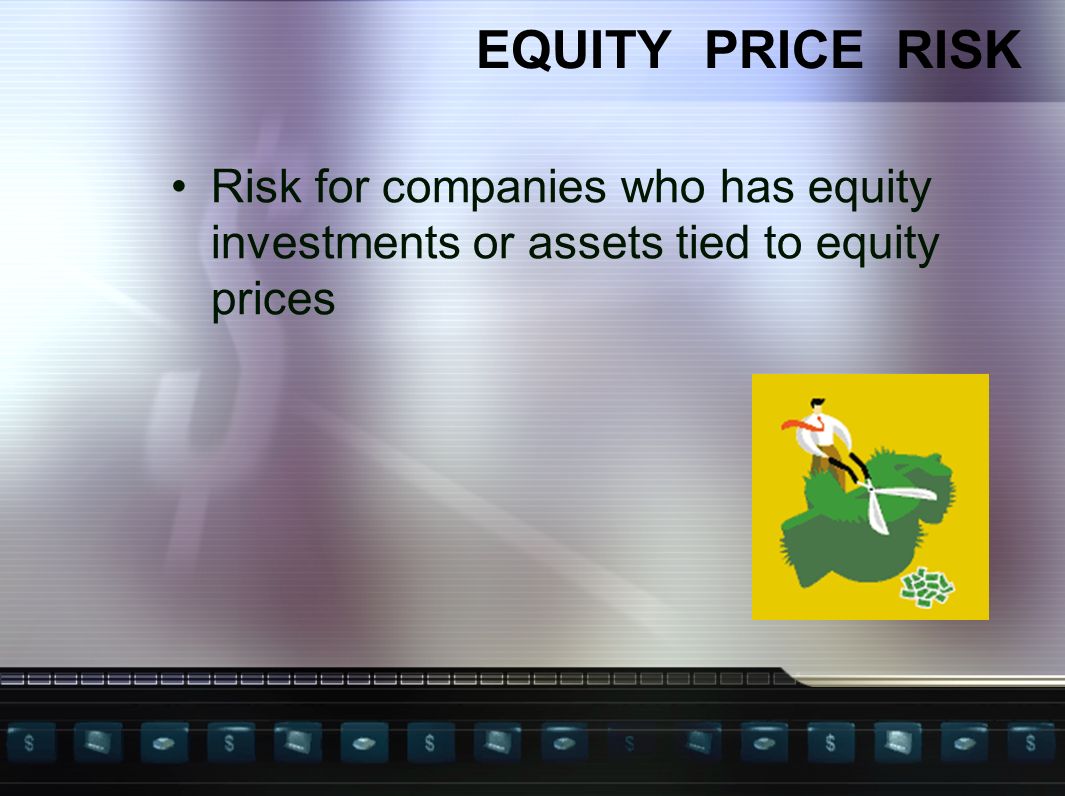 EQUITY PRICE RISK

• Risk for companies who has equity investments or assets tied to equity prices